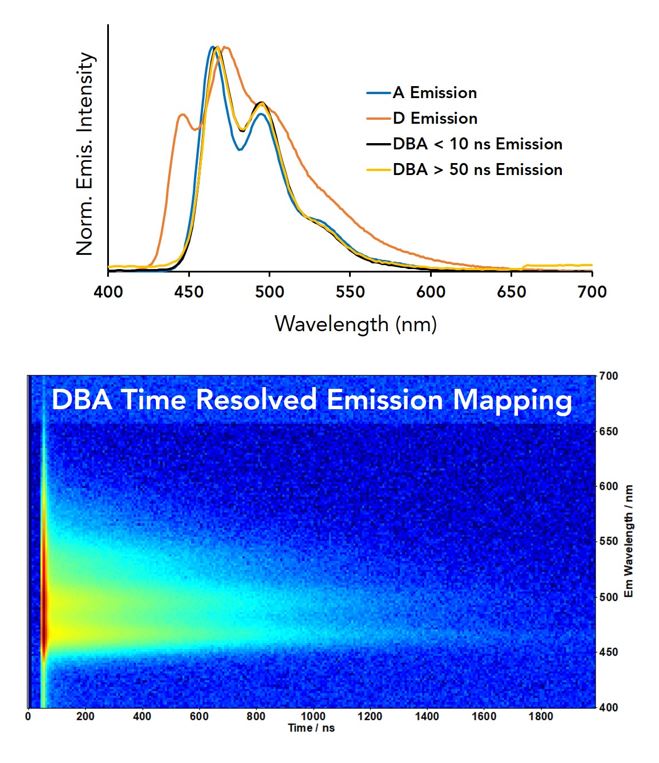 Norm. Emis. Intensity

A Emission
D Emission
DBA < 10 ns Emission
DBA > 50 ns Emission

400 450 500 550 600 650 700

Wavelength (nm)

DBA Time Resolved Emission Mapping

700
650
600
550
500
450
400
Em Wavelength / nm

0 200 400 600 800 1000 1200 1400 1600 1800
Time / ns